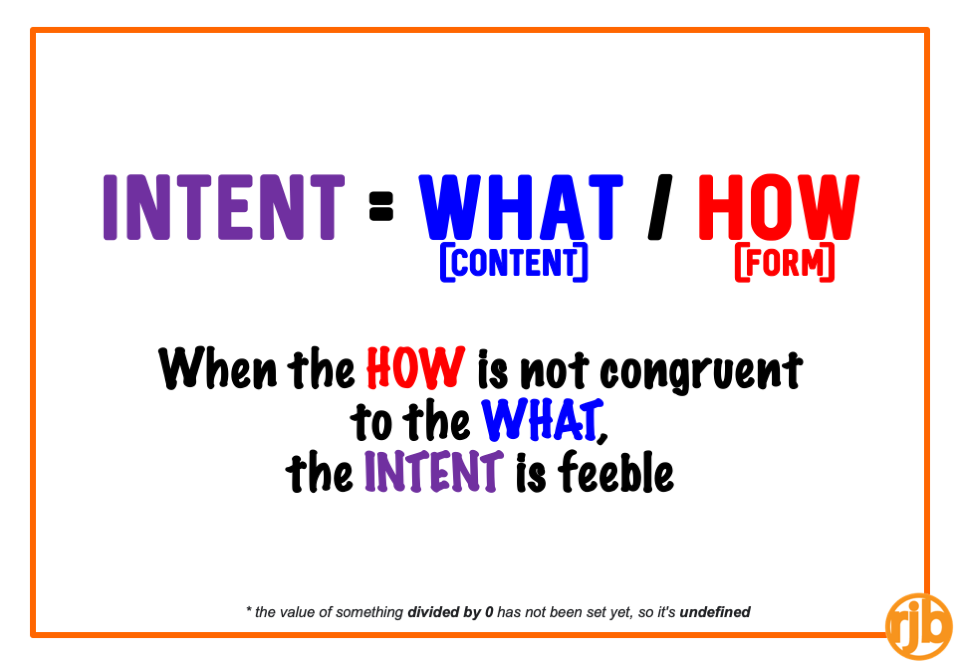 INTENT = WHAT / HOW
[CONTENT] [FORM]

When the HOW is not congruent to the WHAT, the INTENT is feeble

* the value of something divided by 0 has not been set yet, so it's undefined

rjb